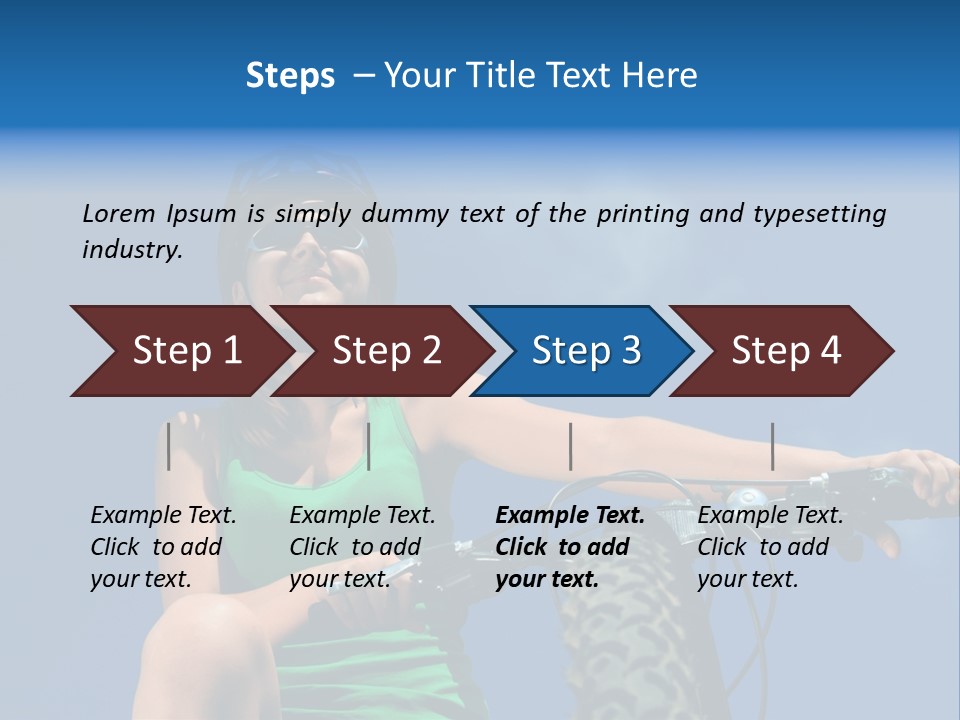 Steps – Your Title Text Here

Lorem Ipsum is simply dummy text of the printing and typesetting industry.

Step 1

Step 2

Step 3

Step 4

Example Text. Click to add your text.

Example Text. Click to add your text.

Example Text. Click to add your text.

Example Text. Click to add your text.